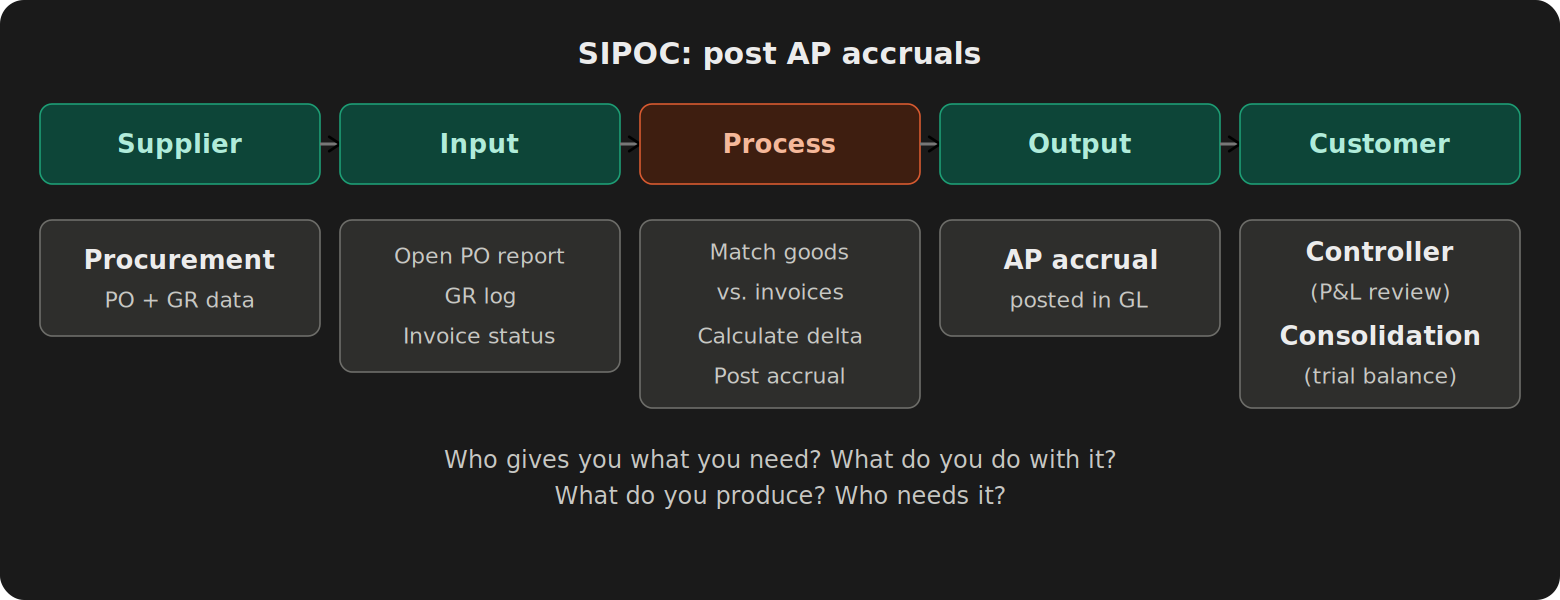 SIPOC: post AP accruals

Supplier

Input

Process

Output

Customer

Procurement
PO + GR data

Open PO report
GR log
Invoice status

Match goods vs. invoices
Calculate delta
Post accrual

AP accrual
posted in GL

Controller
(P&L review)
Consolidation
(trial balance)

Who gives you what you need? What do you do with it?
What do you produce? Who needs it?